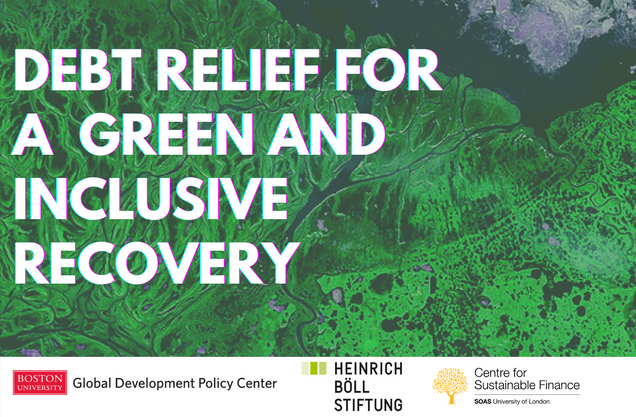 DEBT RELIEF FOR A GREEN AND INCLUSIVE RECOVERY

BOSTON UNIVERSITY Global Development Policy Center

HEINRICH BÖLL STIFTUNG

Centre for Sustainable Finance
SOAS University of London